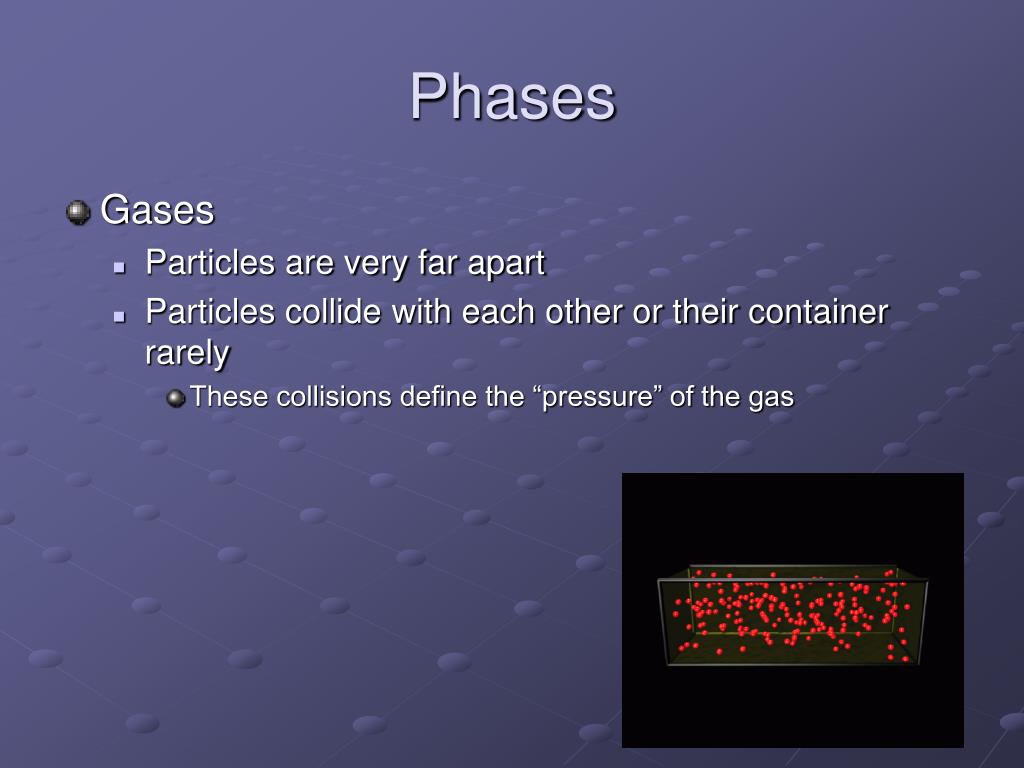 Phases

Gases

Particles are very far apart

Particles collide with each other or their container rarely

These collisions define the “pressure” of the gas